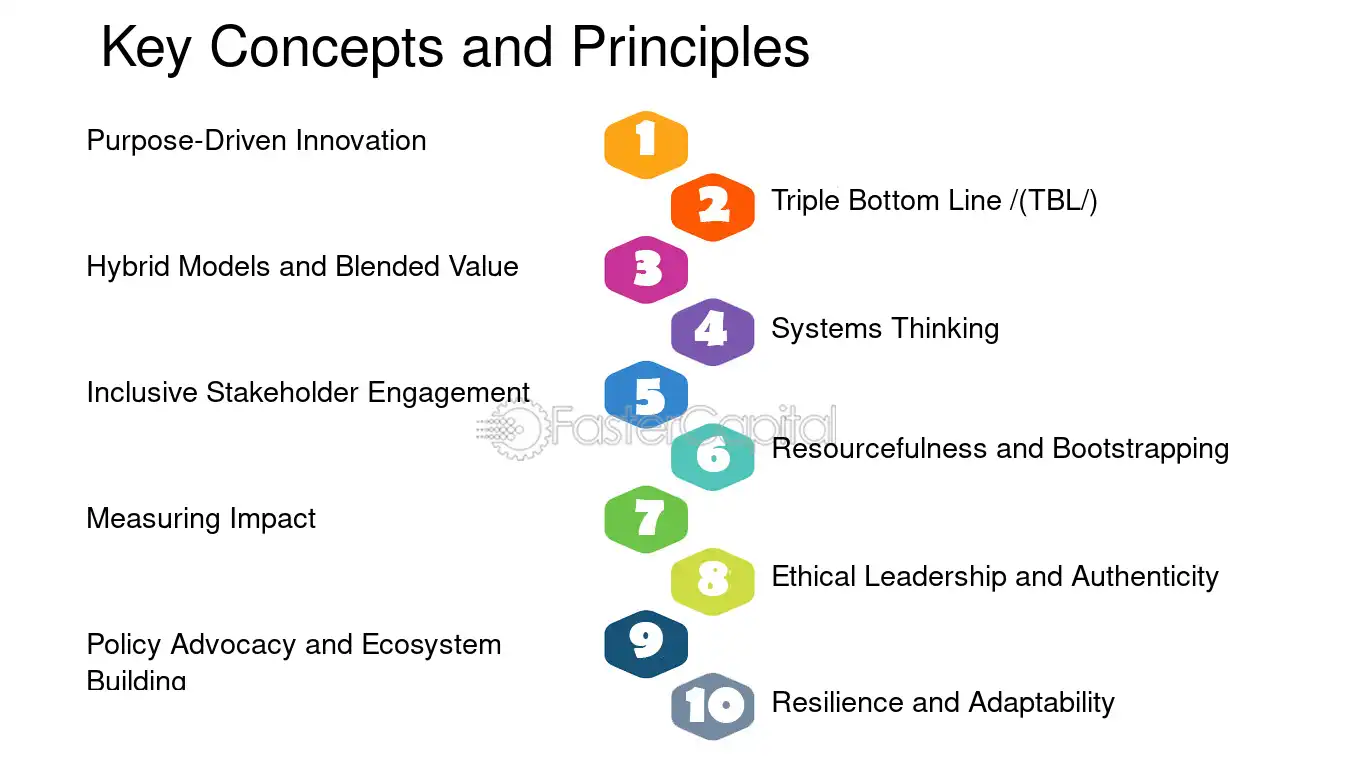 Key Concepts and Principles

Purpose-Driven Innovation

1

2

Triple Bottom Line /(TBL/)

Hybrid Models and Blended Value

3

4

Systems Thinking

Inclusive Stakeholder Engagement

5

6

Resourcefulness and Bootstrapping

Measuring Impact

7

8

Ethical Leadership and Authenticity

Policy Advocacy and Ecosystem Building

9

10

Resilience and Adaptability

FasterCapital